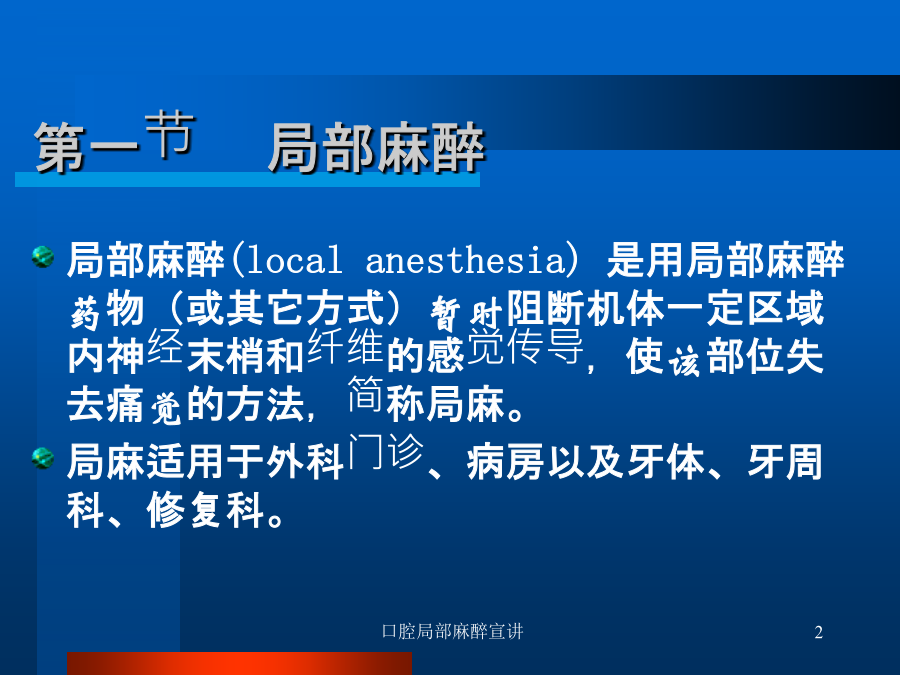 第一节　局部麻醉

局部麻醉(local anesthesia) 是用局部麻醉药物（或其它方式）暂时阻断机体一定区域内神经末梢和纤维的感觉传导，使该部位失去痛觉的方法，简称局麻。

局麻适用于外科门诊、病房以及牙体、牙周科、修复科。

口腔局部麻醉宣讲

2